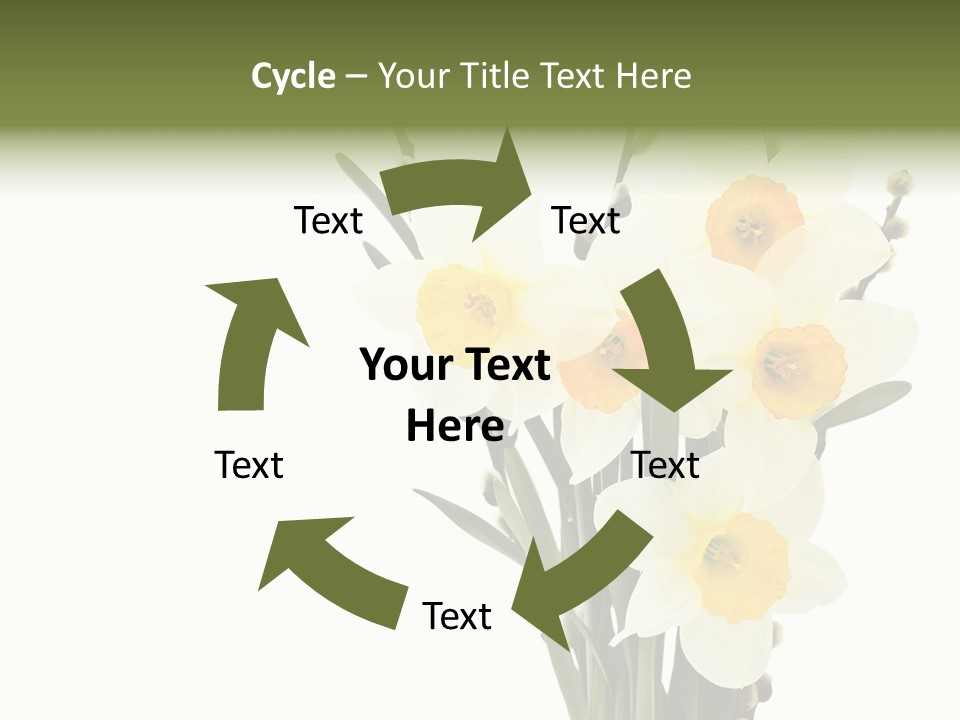 Cycle – Your Title Text Here

Text

Text

Your Text Here

Text

Text

Text